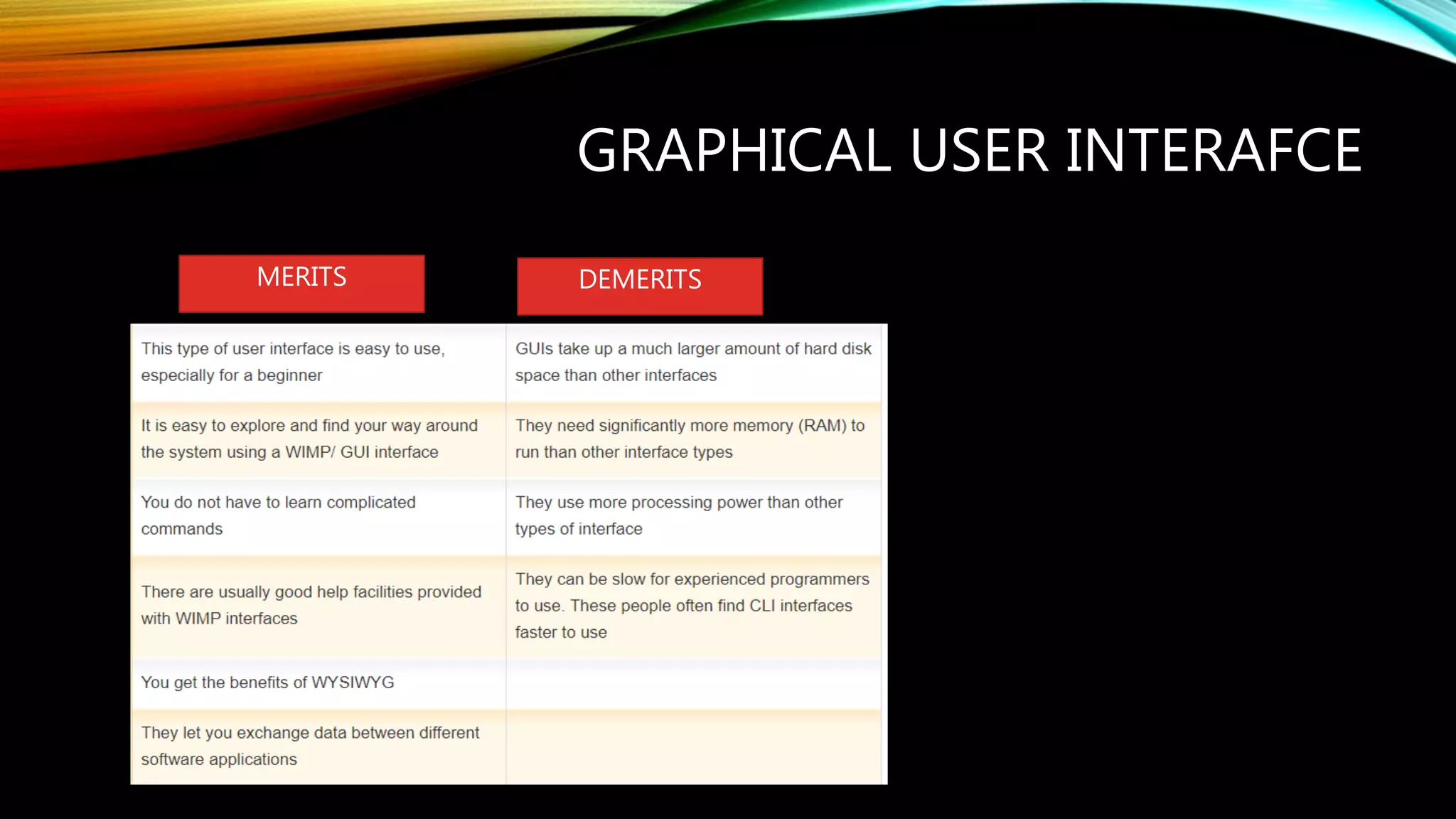 GRAPHICAL USER INTERAFCE

| MERITS | DEMERITS |
|---|---|
| This type of user interface is easy to use, especially for a beginner | GUIs take up a much larger amount of hard disk space than other interfaces |
| It is easy to explore and find your way around the system using a WIMP/ GUI interface | They need significantly more memory (RAM) to run than other interface types |
| You do not have to learn complicated commands | They use more processing power than other types of interface |
| There are usually good help facilities provided with WIMP interfaces | They can be slow for experienced programmers to use. These people often find CLI interfaces faster to use |
| You get the benefits of WYSIWYG | |
| They let you exchange data between different software applications | |